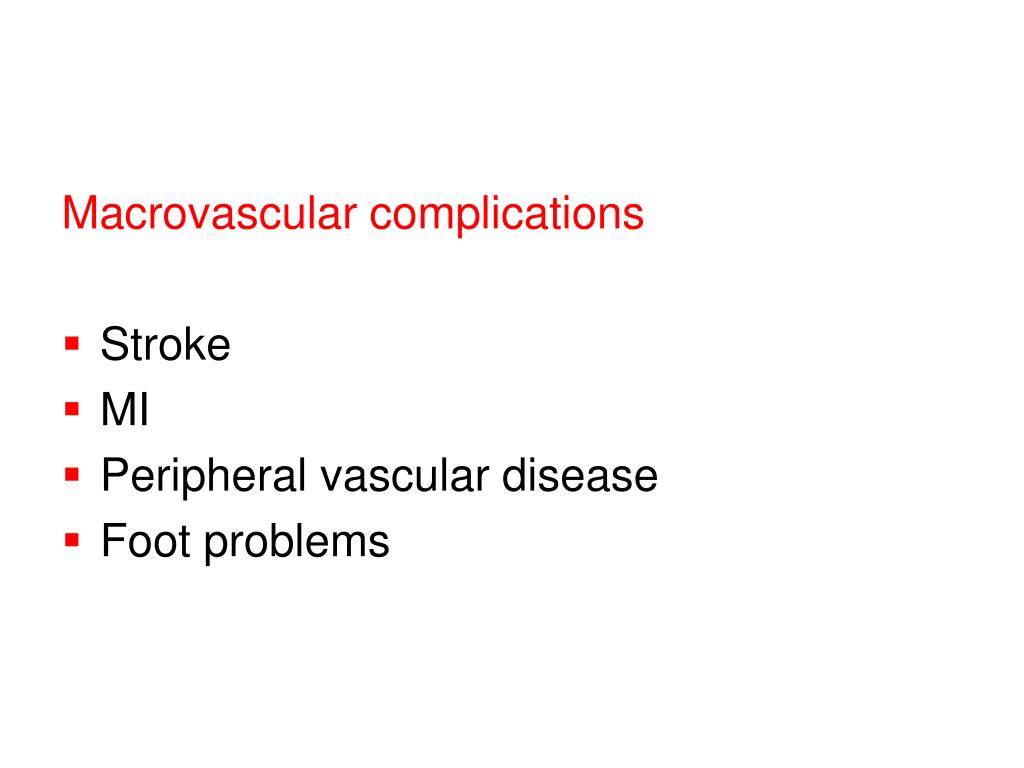 Macrovascular complications

- Stroke
- MI
- Peripheral vascular disease
- Foot problems